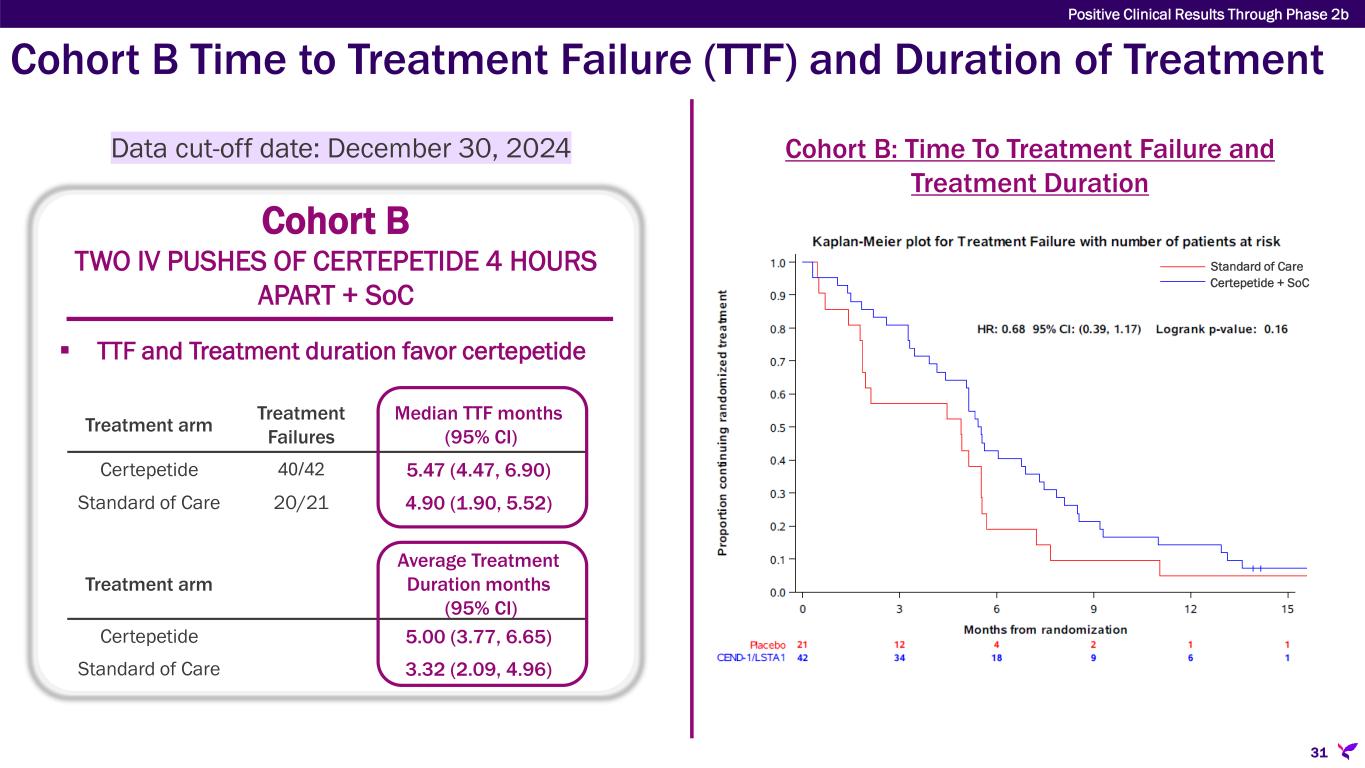 Positive Clinical Results Through Phase 2b

Cohort B Time to Treatment Failure (TTF) and Duration of Treatment

Data cut-off date: December 30, 2024

Cohort B
TWO IV PUSHES OF CERTEPETIDE 4 HOURS APART + SoC

▪ TTF and Treatment duration favor certepetide

| Treatment arm | Treatment Failures | Median TTF months (95% CI) |
|---|---|---|
| Certepetide | 40/42 | 5.47 (4.47, 6.90) |
| Standard of Care | 20/21 | 4.90 (1.90, 5.52) |

| Treatment arm | Average Treatment Duration months (95% CI) |
|---|---|
| Certepetide | 5.00 (3.77, 6.65) |
| Standard of Care | 3.32 (2.09, 4.96) |

Cohort B: Time To Treatment Failure and Treatment Duration

Kaplan-Meier plot for Treatment Failure with number of patients at risk

Standard of Care
Certepetide + SoC

HR: 0.68 95% CI: (0.39, 1.17) Logrank p-value: 0.16

Proportion continuing randomized treatment

1.0
0.9
0.8
0.7
0.6
0.5
0.4
0.3
0.2
0.1
0.0

0 3 6 9 12 15

Months from randomization

| Placebo | 21 | 12 | 4 | 2 | 1 | 1 |
|---|---|---|---|---|---|---|
| CEND-1/LSTA1 | 42 | 34 | 18 | 9 | 6 | 1 |

31